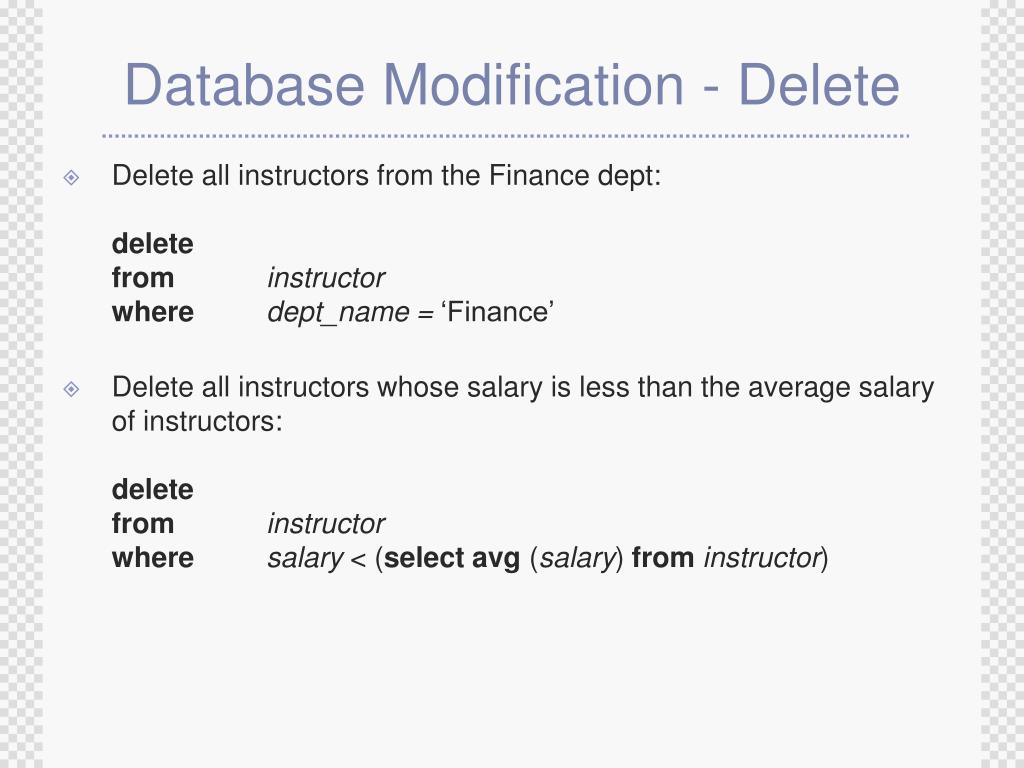 Database Modification - Delete

Delete all instructors from the Finance dept:

delete
from instructor
where dept_name = ‘Finance’

Delete all instructors whose salary is less than the average salary of instructors:

delete
from instructor
where salary < (select avg (salary) from instructor)